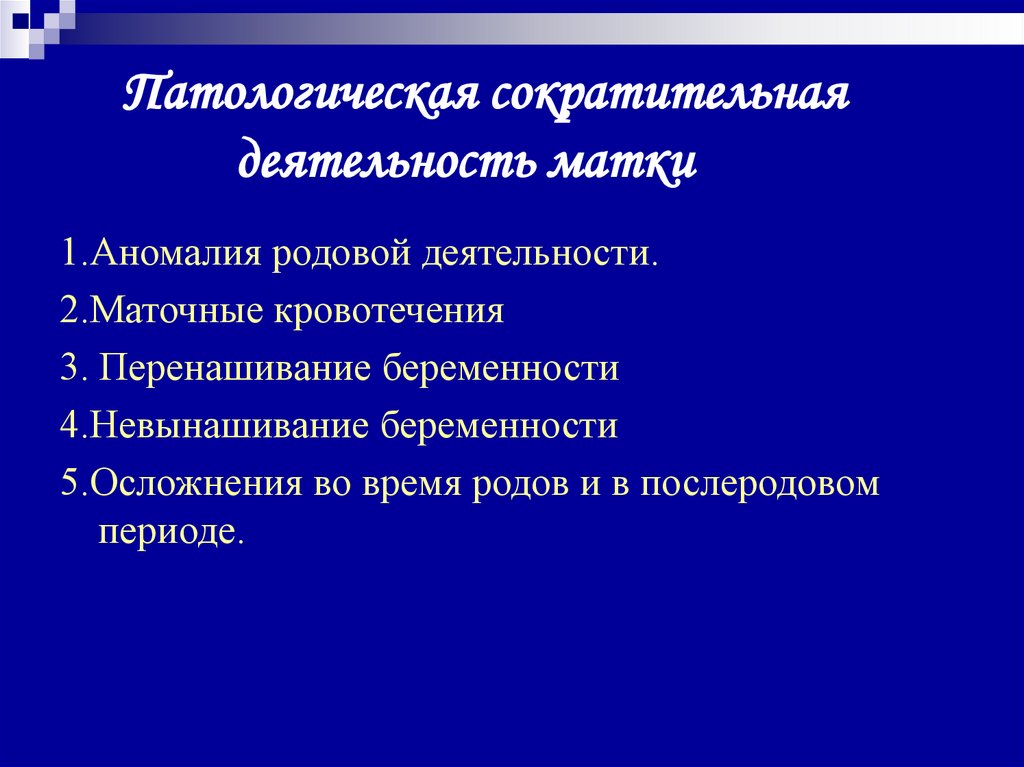 Патологическая сократительная деятельность матки

1.Аномалия родовой деятельности.

2.Маточные кровотечения

3. Перенашивание беременности

4.Невынашивание беременности

5.Осложнения во время родов и в послеродовом периоде.